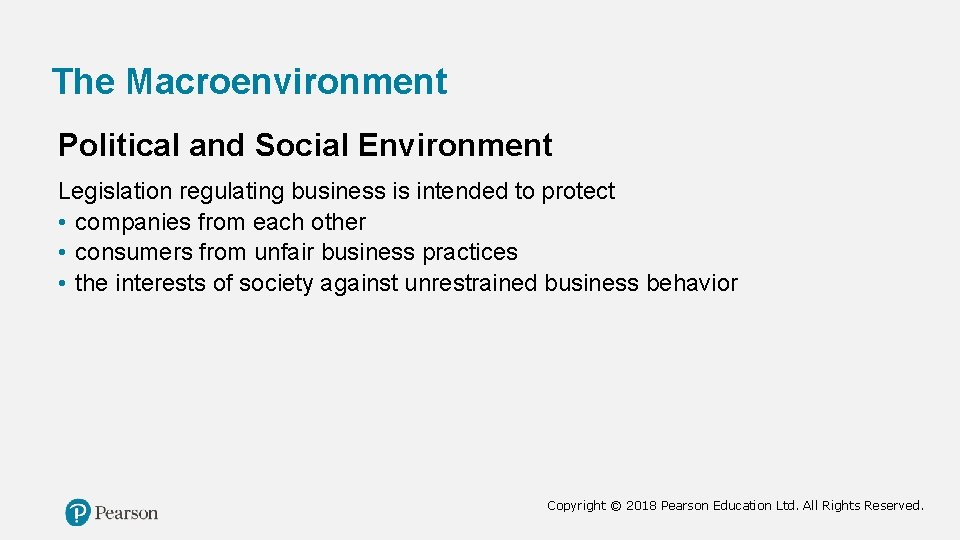 The Macroenvironment

Political and Social Environment

Legislation regulating business is intended to protect
• companies from each other
• consumers from unfair business practices
• the interests of society against unrestrained business behavior

Pearson

Copyright © 2018 Pearson Education Ltd. All Rights Reserved.